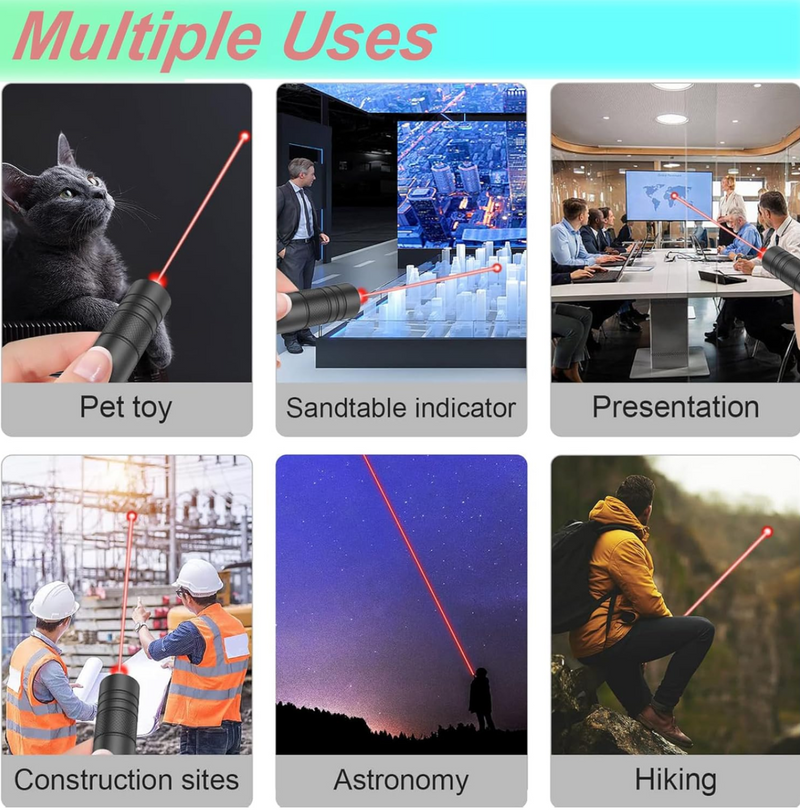 Multiple Uses

Pet toy

Sandtable indicator

Presentation

Construction sites

Astronomy

Hiking